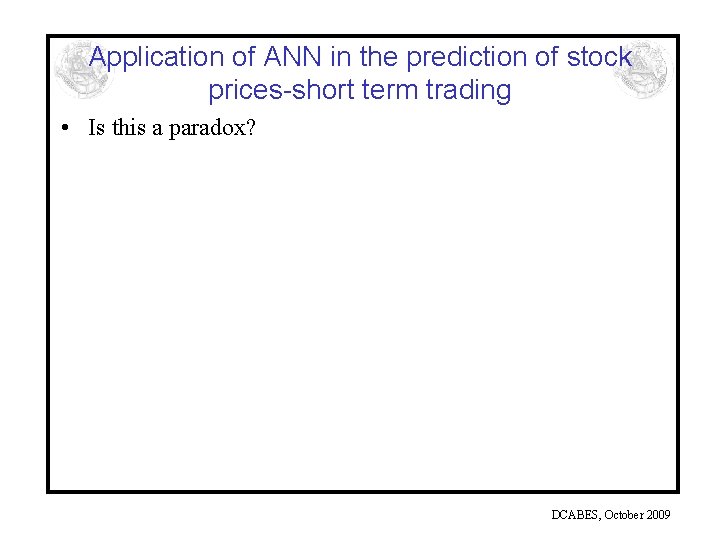 Application of ANN in the prediction of stock prices-short term trading

• Is this a paradox?

DCABES, October 2009